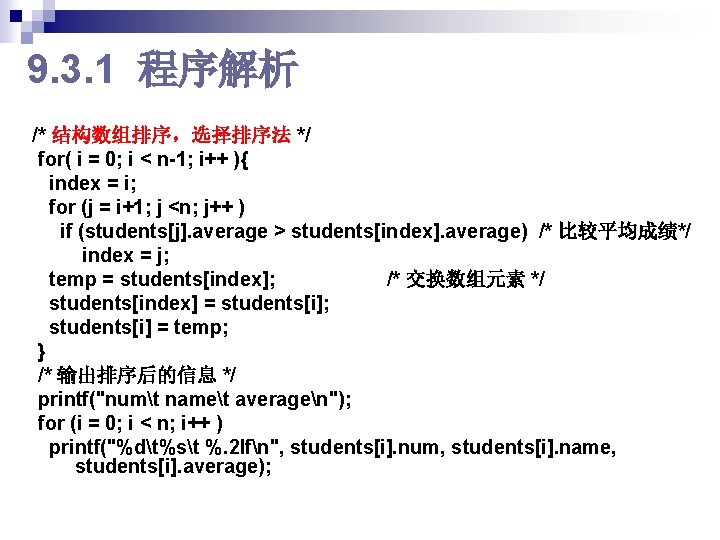 9.3.1 程序解析

/* 结构数组排序，选择排序法 */
for( i = 0; i < n-1; i++ ){
index = i;
for (j = i+1; j <n; j++ )
if (students[j].average > students[index].average) /* 比较平均成绩*/
index = j;
temp = students[index]; /* 交换数组元素 */
students[index] = students[i];
students[i] = temp;
}
/* 输出排序后的信息 */
printf("num\t name\t average\n");
for (i = 0; i < n; i++ )
printf("%d\t%s\t %.2lf\n", students[i].num, students[i].name, students[i].average);